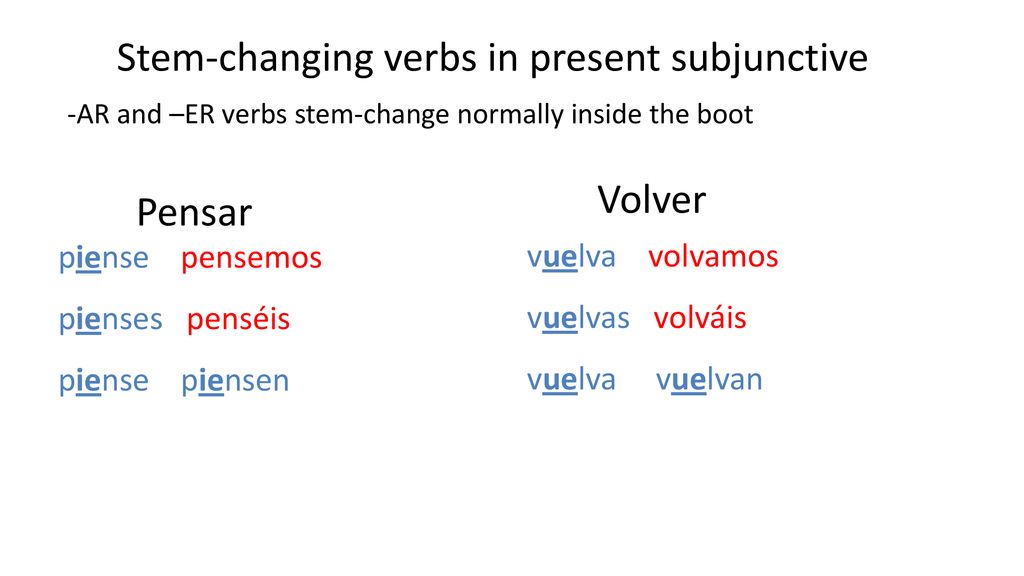 Stem-changing verbs in present subjunctive

-AR and –ER verbs stem-change normally inside the boot

Pensar

piense pensemos

pienses penséis

piense piensen

Volver

vuelva volvamos

vuelvas volváis

vuelva vuelvan